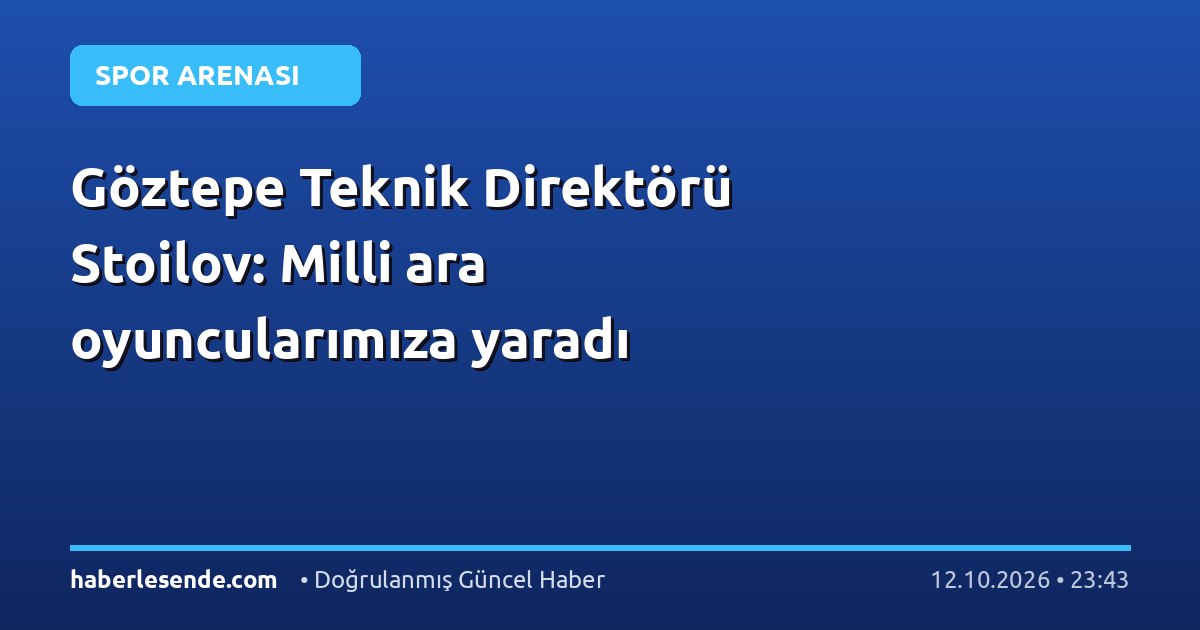 SPOR ARENASI

Göztepe Teknik Direktörü Stoilov: Milli ara oyuncularımıza yaradı

haberlesende.com • Doğrulanmış Güncel Haber 12.10.2026 • 23:43